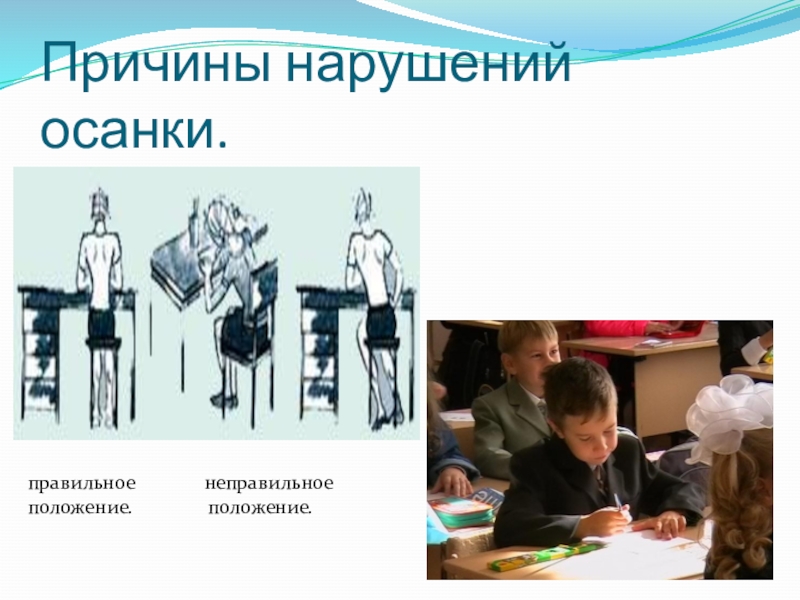 Причины нарушений осанки.

правильное положение.

неправильное положение.